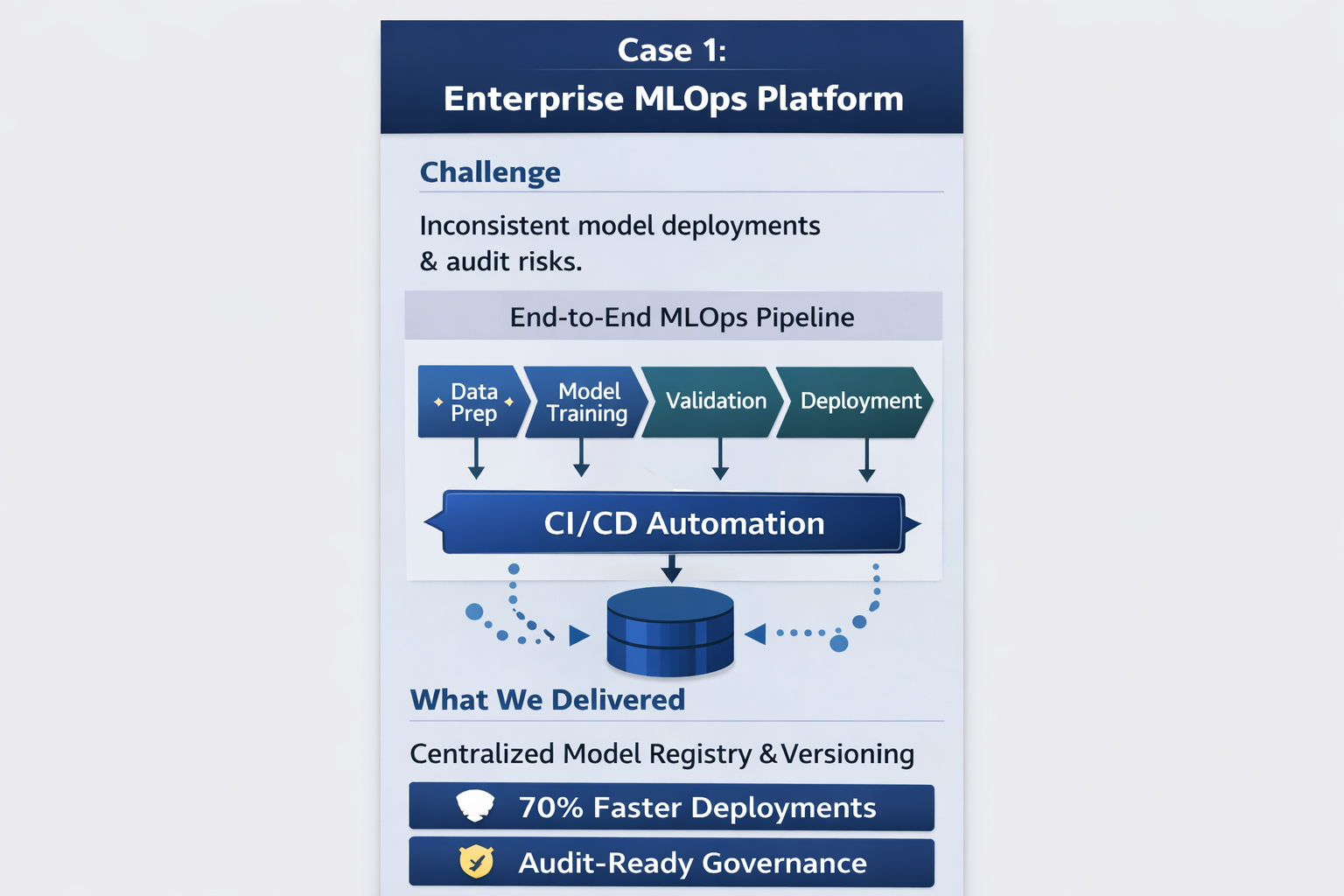 Case 1:
Enterprise MLOps Platform

Challenge

Inconsistent model deployments & audit risks.

End-to-End MLOps Pipeline

Data Prep

Model Training

Validation

Deployment

CI/CD Automation

What We Delivered

Centralized Model Registry & Versioning

70% Faster Deployments

Audit-Ready Governance